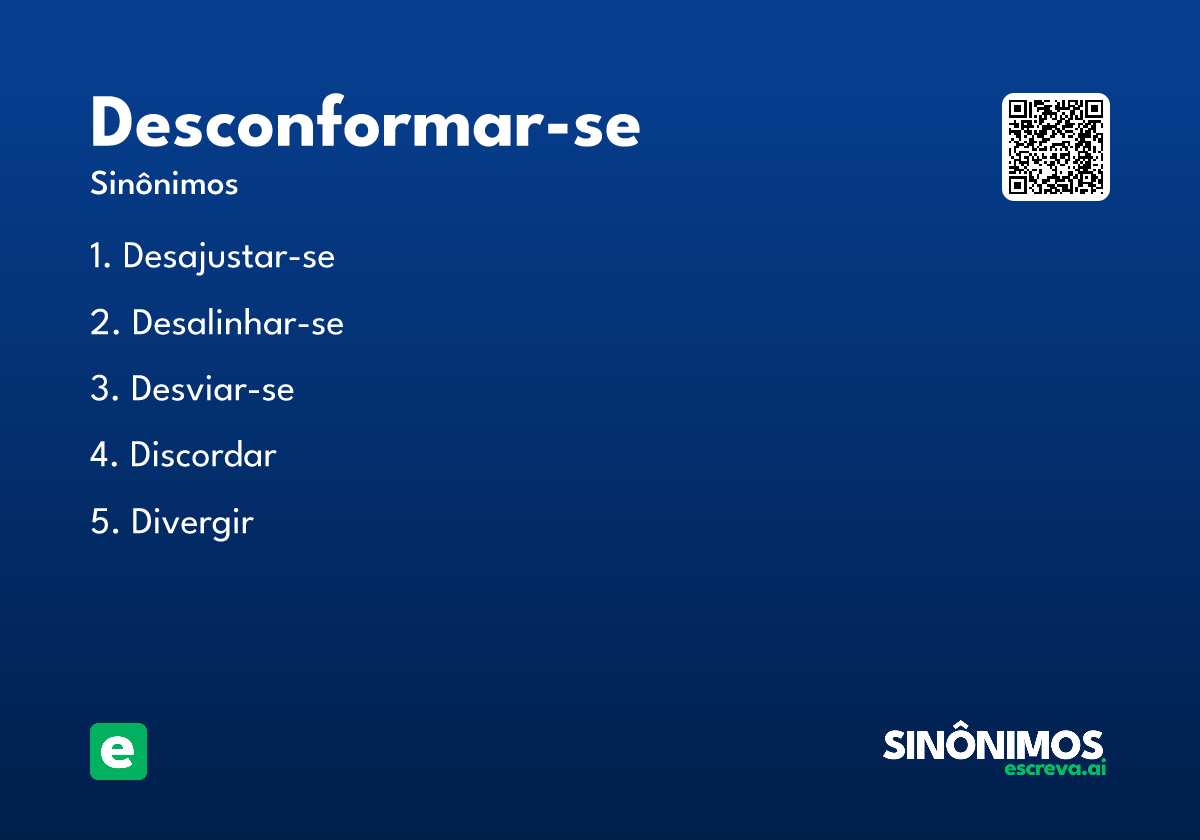 Desconformar-se

Sinônimos

1. Desajustar-se
2. Desalinhar-se
3. Desviar-se
4. Discordar
5. Divergir

e

SINÔNIMOS
escreva.ai